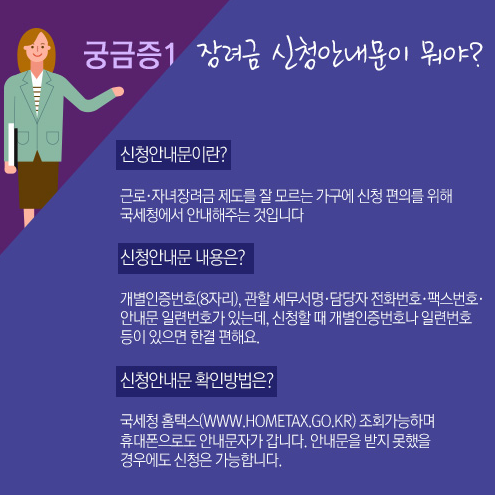 궁금증1 장려금 신청안내문이 뭐야?

신청안내문이란?

근로·자녀장려금 제도를 잘 모르는 가구에 신청 편의를 위해 국세청에서 안내해주는 것입니다

신청안내문 내용은?

개별인증번호(8자리), 관할 세무서명·담당자 전화번호·팩스번호·안내문 일련번호가 있는데, 신청할 때 개별인증번호나 일련번호 등이 있으면 한결 편해요.

신청안내문 확인방법은?

국세청 홈택스(WWW.HOMETAX.GO.KR) 조회가능하며 휴대폰으로도 안내문자가 갑니다. 안내문을 받지 못했을 경우에도 신청은 가능합니다.